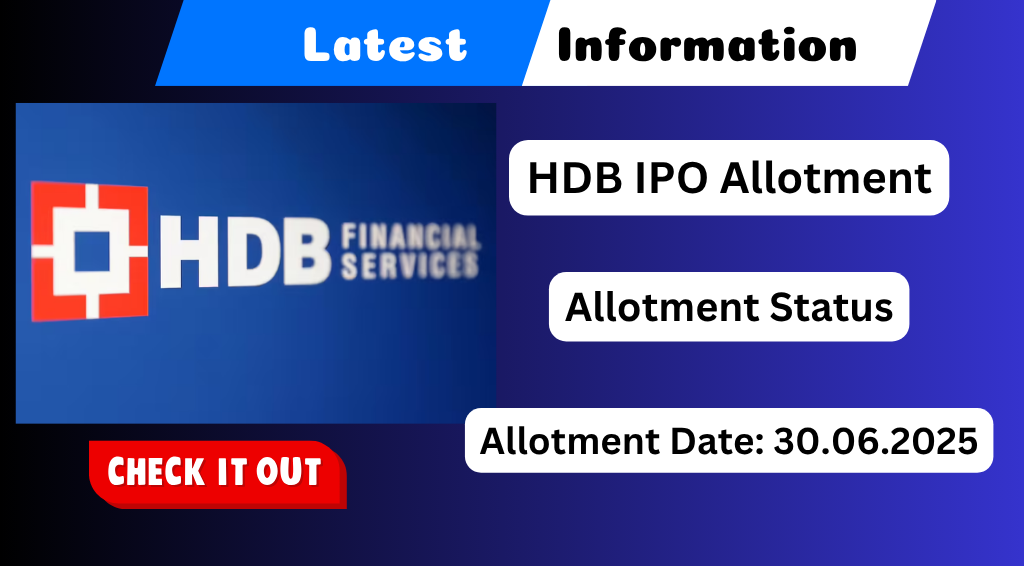 Latest Information

HDB FINANCIAL SERVICES

HDB IPO Allotment

Allotment Status

Allotment Date: 30.06.2025

CHECK IT OUT